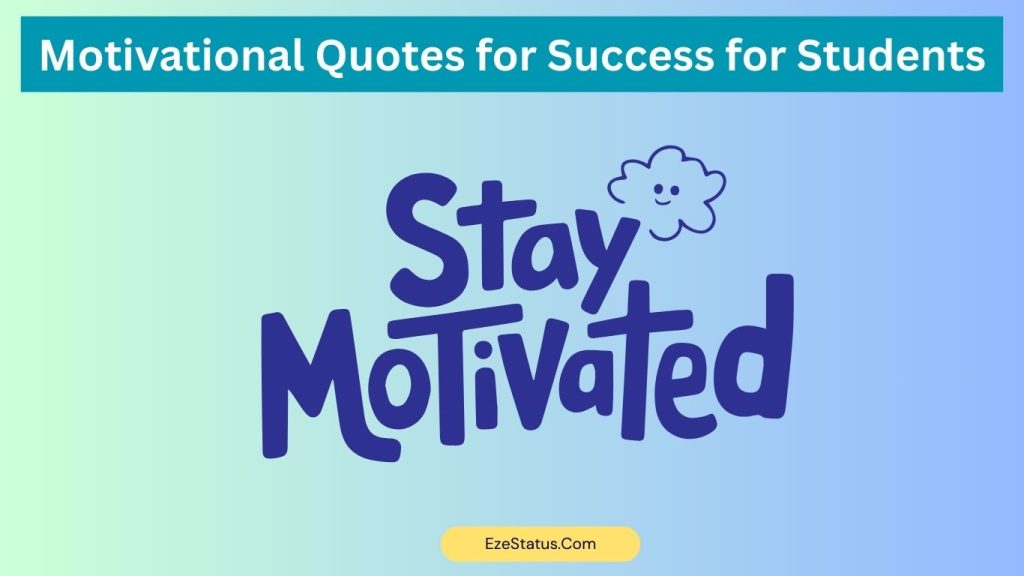 Motivational Quotes for Success for Students

Stay Motivated

EzeStatus.Com